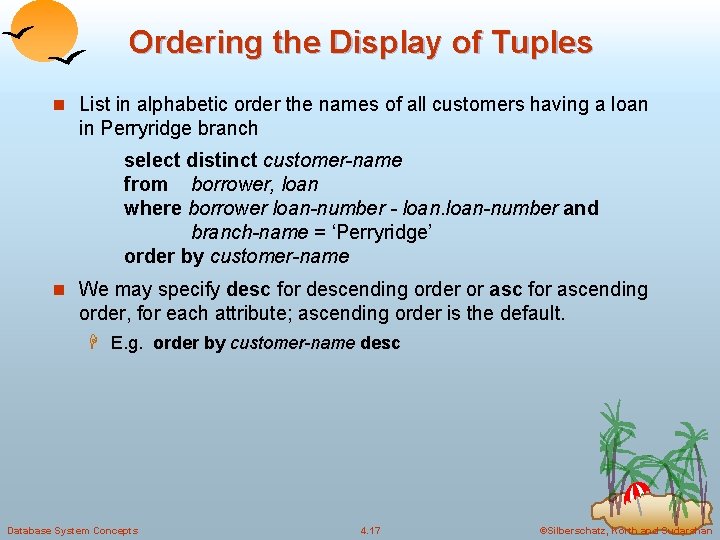 Ordering the Display of Tuples

List in alphabetic order the names of all customers having a loan in Perryridge branch

select distinct customer-name
from borrower, loan
where borrower loan-number - loan.loan-number and branch-name = 'Perryridge'
order by customer-name

We may specify desc for descending order or asc for ascending order, for each attribute; ascending order is the default.

E.g. order by customer-name desc

Database System Concepts

4.17

©Silberschatz, Korth and Sudarshan